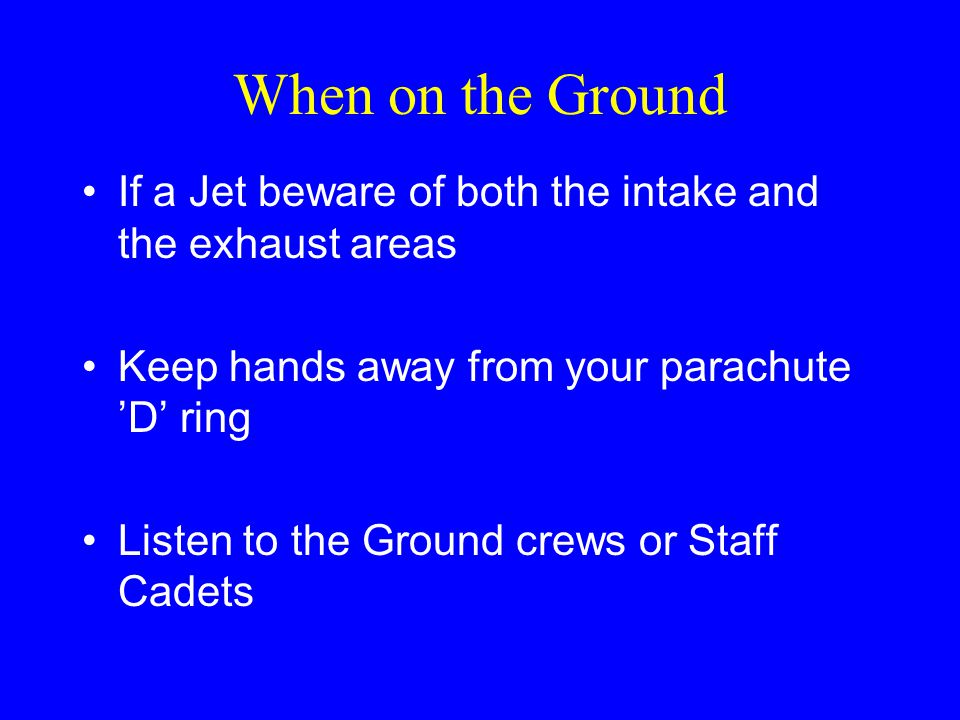 When on the Ground

• If a Jet beware of both the intake and the exhaust areas

• Keep hands away from your parachute ’D’ ring

• Listen to the Ground crews or Staff Cadets